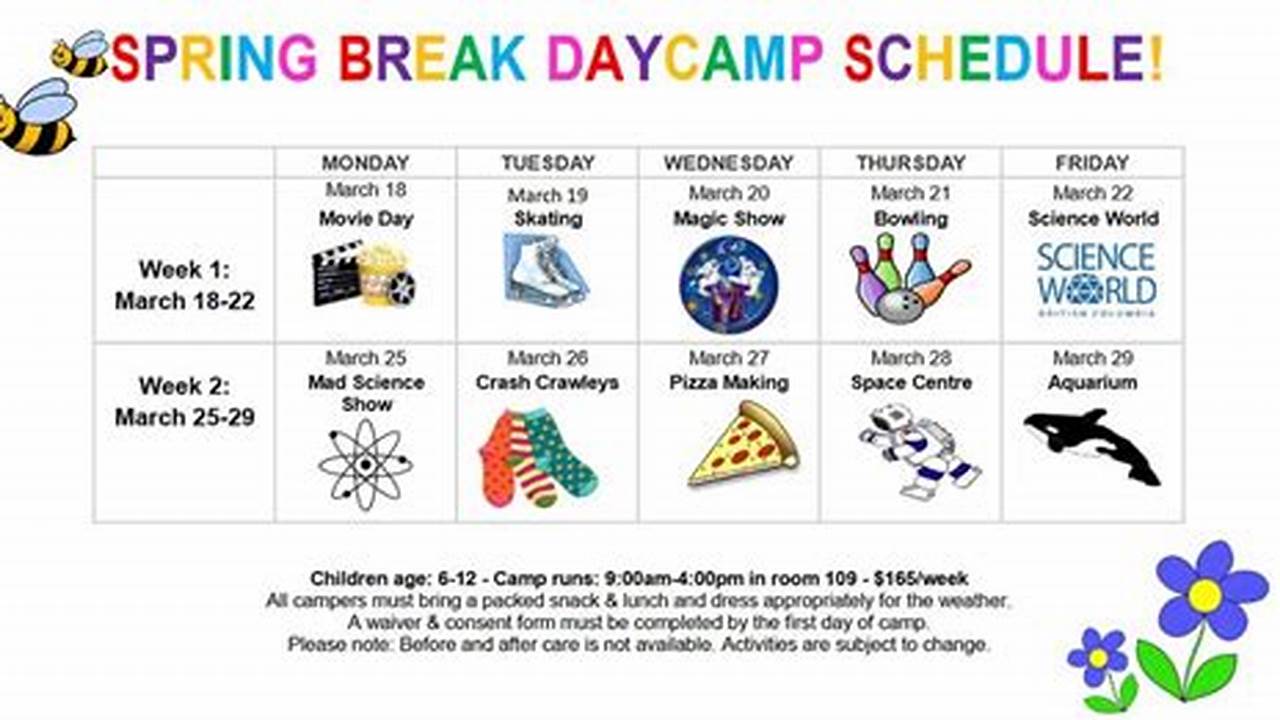 SPRING BREAK DAYCAMP SCHEDULE!

| | MONDAY | TUESDAY | WEDNESDAY | THURSDAY | FRIDAY |
|---|---|---|---|---|---|
| Week 1: March 18-22 | March 18 Movie Day | March 19 Skating | March 20 Magic Show | March 21 Bowling | March 22 Science World SCIENCE WORLD BRITISH COLUMBIA |
| Week 2: March 25-29 | March 25 Mad Science Show | March 26 Crash Crawleys | March 27 Pizza Making | March 28 Space Centre | March 29 Aquarium |

Children age: 6-12 - Camp runs: 9:00am-4:00pm in room 109 - $165/week
All campers must bring a packed snack & lunch and dress appropriately for the weather.
A waiver & consent form must be completed by the first day of camp.
Please note: Before and after care is not available. Activities are subject to change.